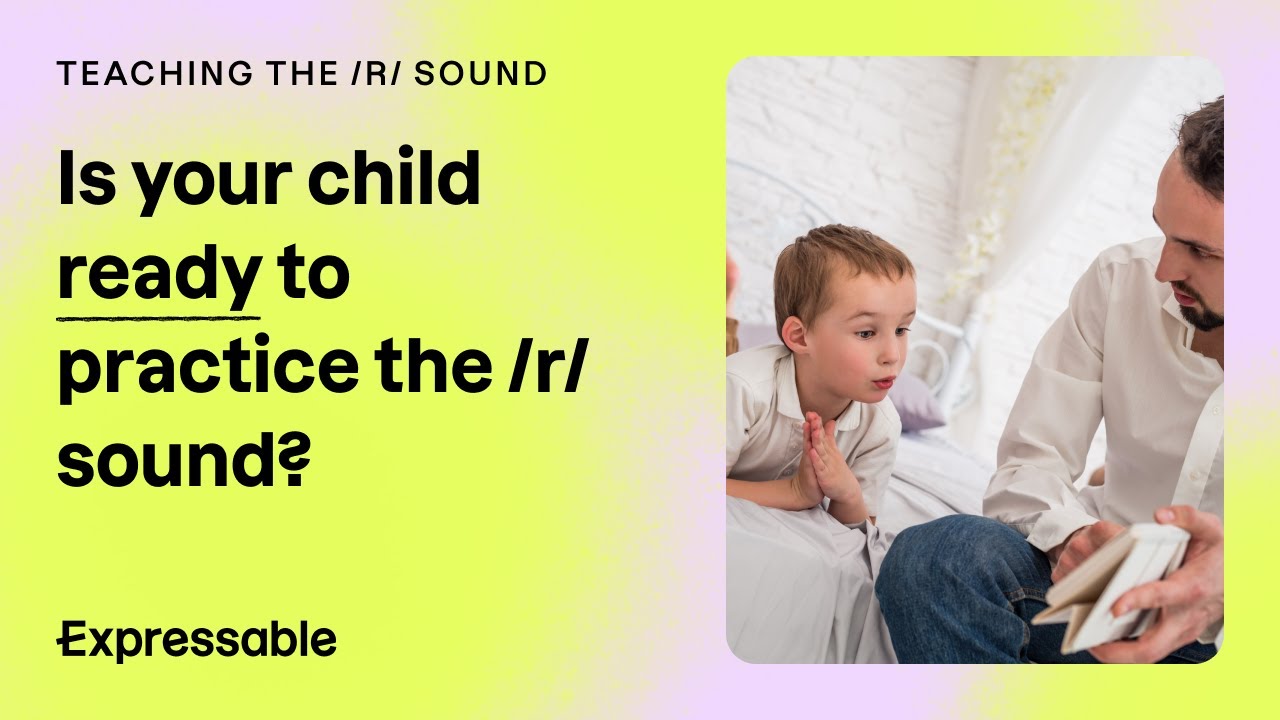 TEACHING THE /R/ SOUND

Is your child ready to practice the /r/ sound?

Expressable